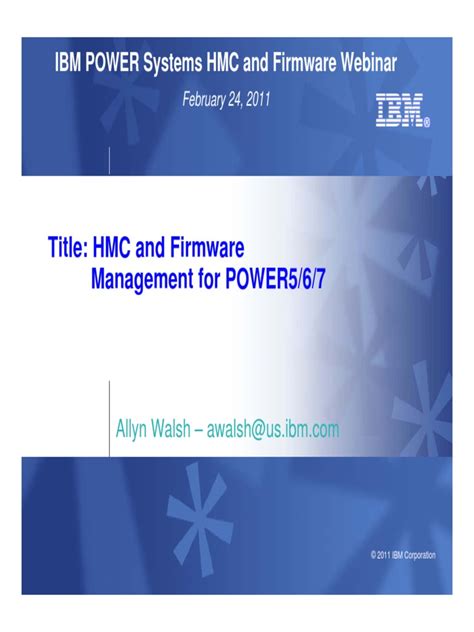 IBM POWER Systems HMC and Firmware Webinar

February 24, 2011

IBM®

Title: HMC and Firmware Management for POWER5/6/7

Allyn Walsh – awalsh@us.ibm.com

© 2011 IBM Corporation